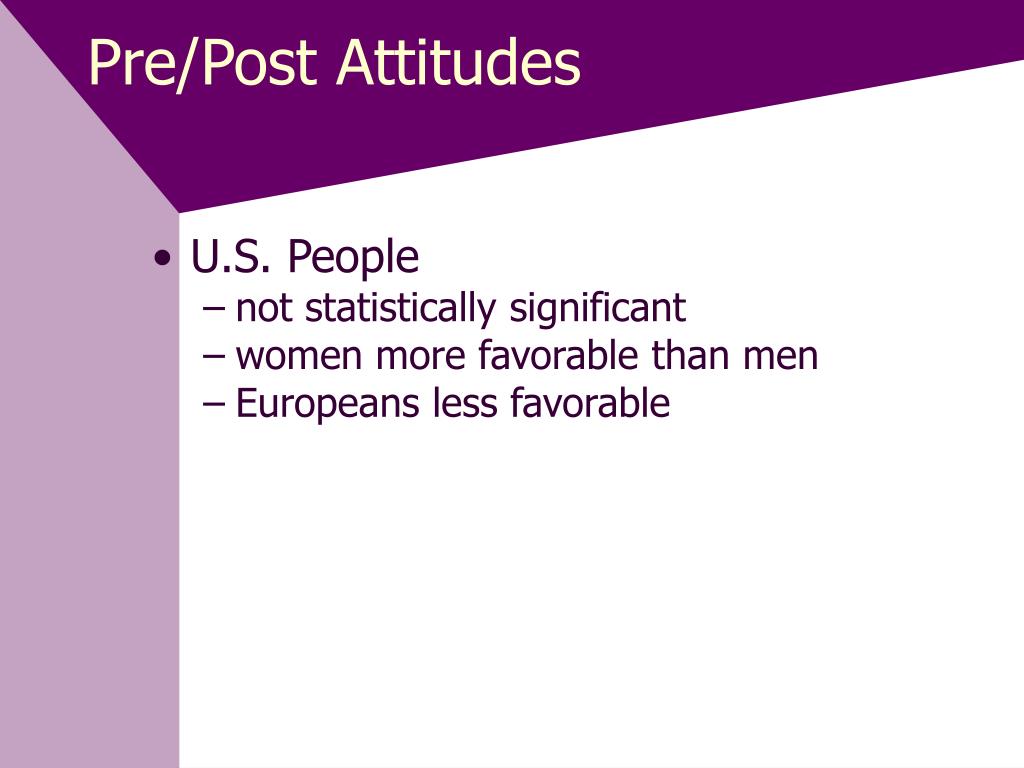 Pre/Post Attitudes

• U.S. People
– not statistically significant
– women more favorable than men
– Europeans less favorable